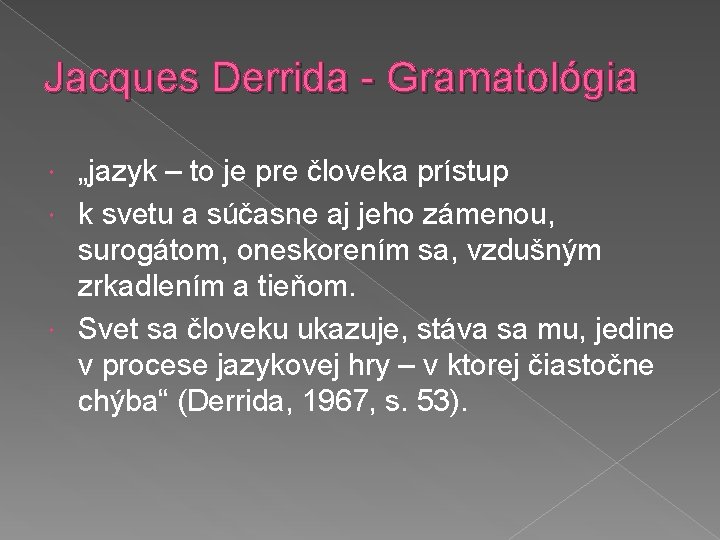 Jacques Derrida - Gramatológia

• „jazyk – to je pre človeka prístup
• k svetu a súčasne aj jeho zámenou, surogátom, oneskorením sa, vzdušným zrkadlením a tieňom.
• Svet sa človeku ukazuje, stáva sa mu, jedine v procese jazykovej hry – v ktorej čiastočne chýba“ (Derrida, 1967, s. 53).